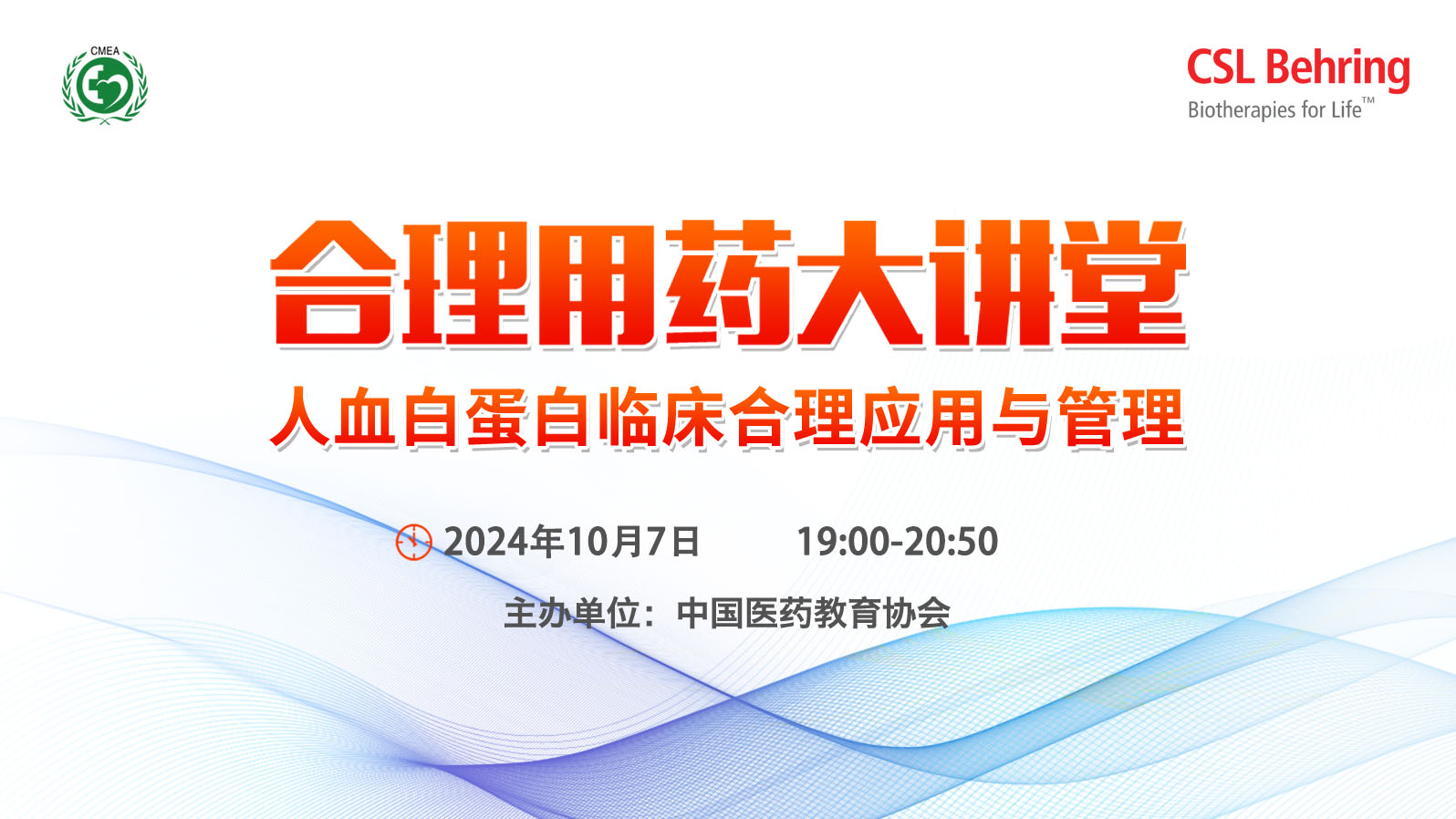 CMEA

CSL Behring
Biotherapies for Life™

合理用药大讲堂

人血白蛋白临床合理应用与管理

2024年10月7日 19:00-20:50

主办单位：中国医药教育协会